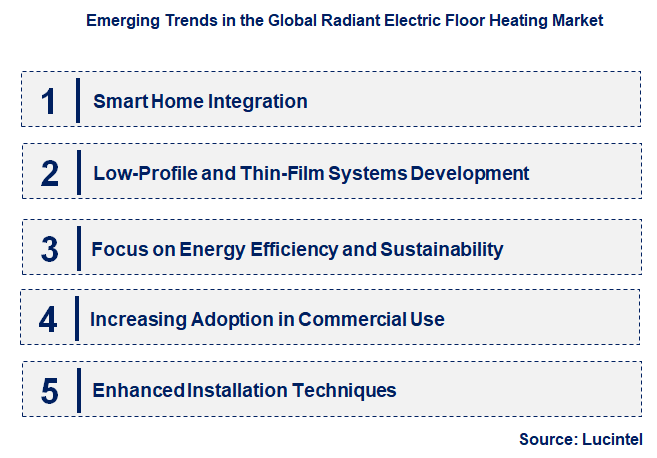 Emerging Trends in the Global Radiant Electric Floor Heating Market

1 Smart Home Integration

2 Low-Profile and Thin-Film Systems Development

3 Focus on Energy Efficiency and Sustainability

4 Increasing Adoption in Commercial Use

5 Enhanced Installation Techniques

Source: Lucintel